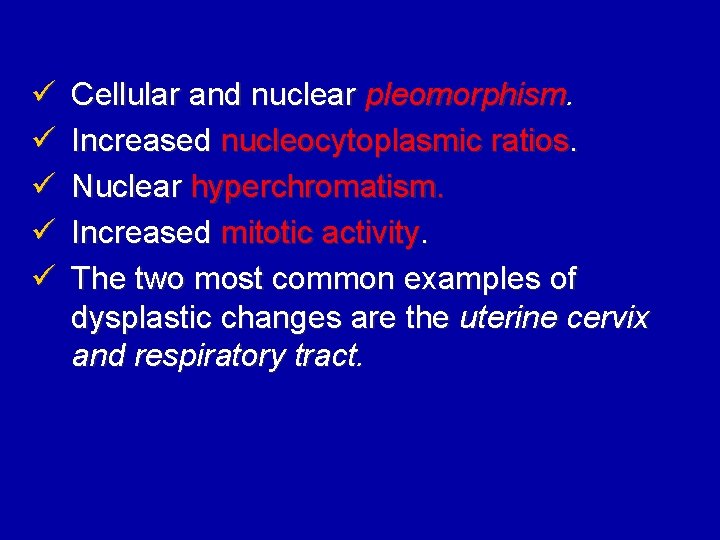 ✓ Cellular and nuclear pleomorphism.
✓ Increased nucleocytoplasmic ratios.
✓ Nuclear hyperchromatism.
✓ Increased mitotic activity.
✓ The two most common examples of dysplastic changes are the uterine cervix and respiratory tract.